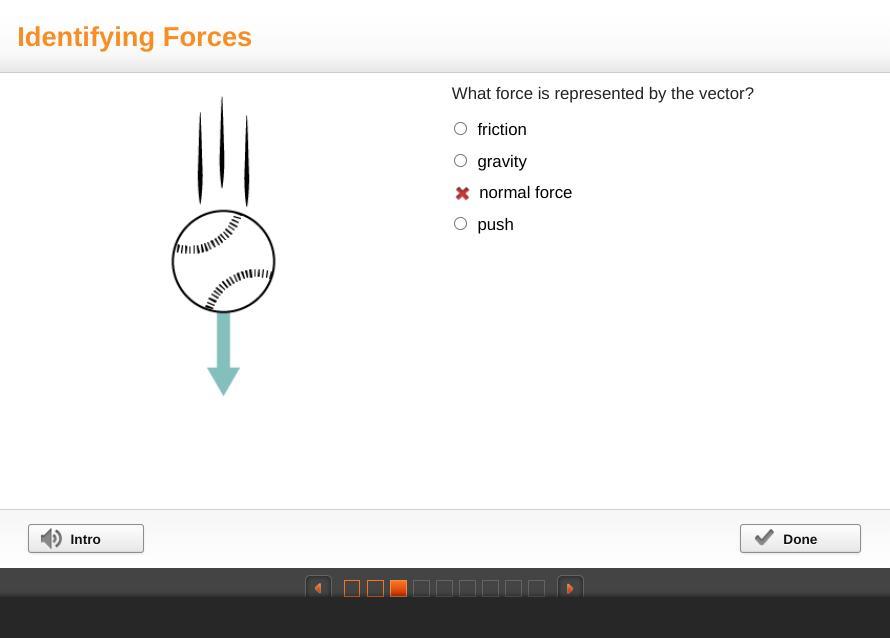 Identifying Forces

What force is represented by the vector?

friction

gravity

normal force

push

Intro

Done